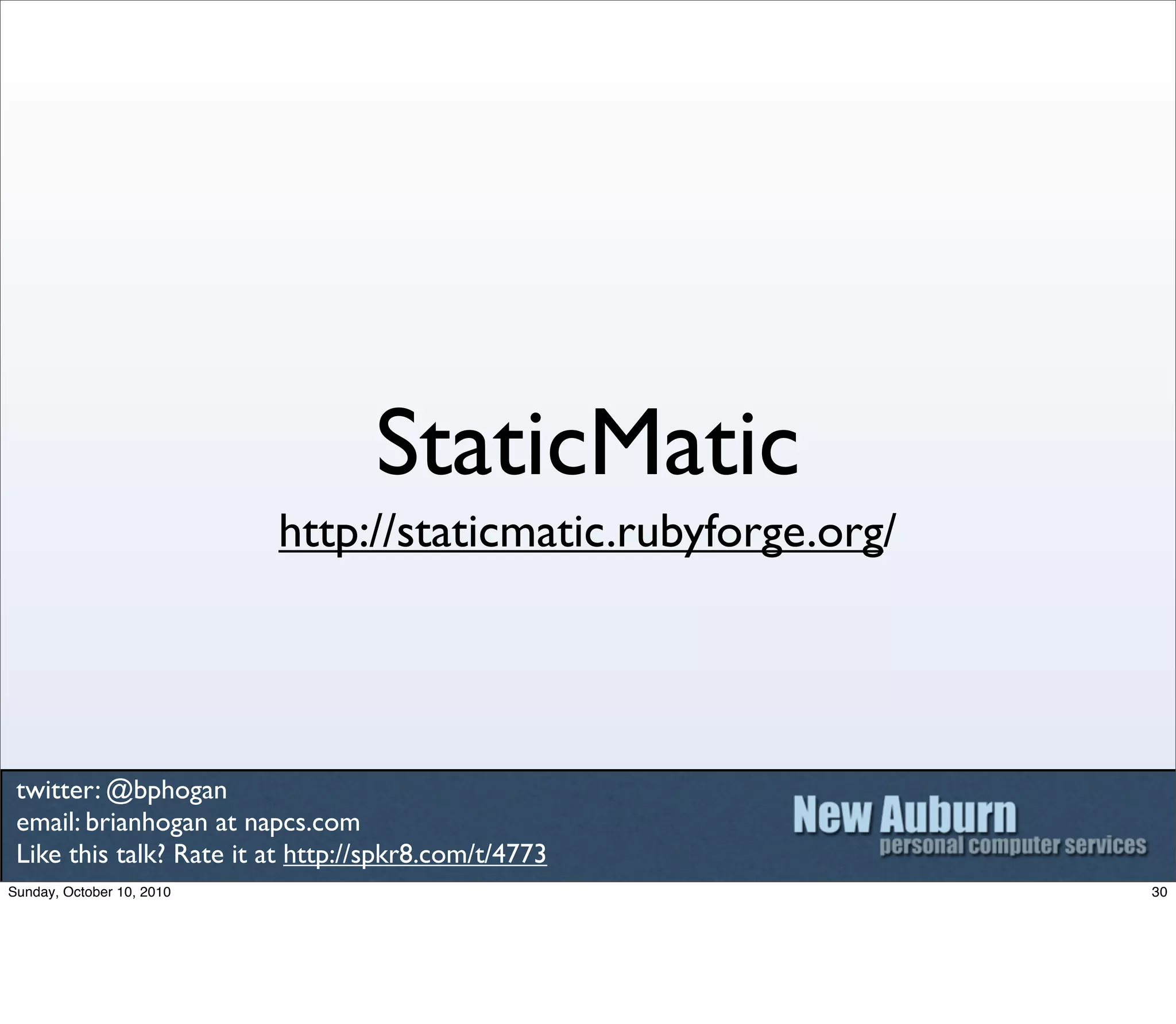 StaticMatic

http://staticmatic.rubyforge.org/

twitter: @bphogan
email: brianhogan at napcs.com
Like this talk? Rate it at http://spkr8.com/t/4773

New Auburn
personal computer services

Sunday, October 10, 2010

30